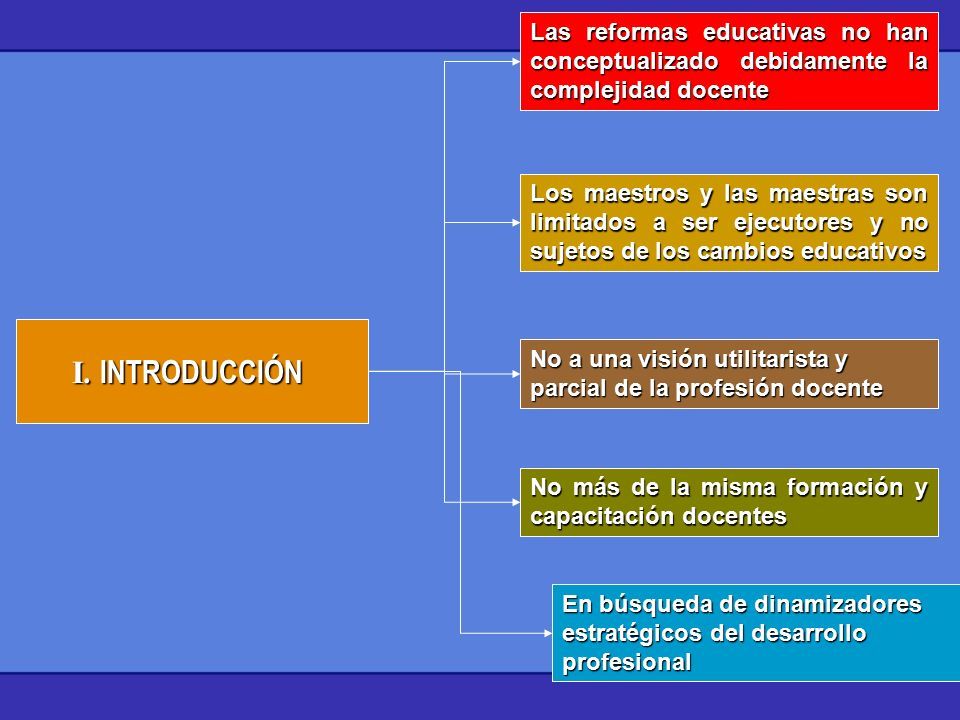 I. INTRODUCCIÓN

Las reformas educativas no han conceptualizado debidamente la complejidad docente

Los maestros y las maestras son limitados a ser ejecutores y no sujetos de los cambios educativos

No a una visión utilitarista y parcial de la profesión docente

No más de la misma formación y capacitación docentes

En búsqueda de dinamizadores estratégicos del desarrollo profesional